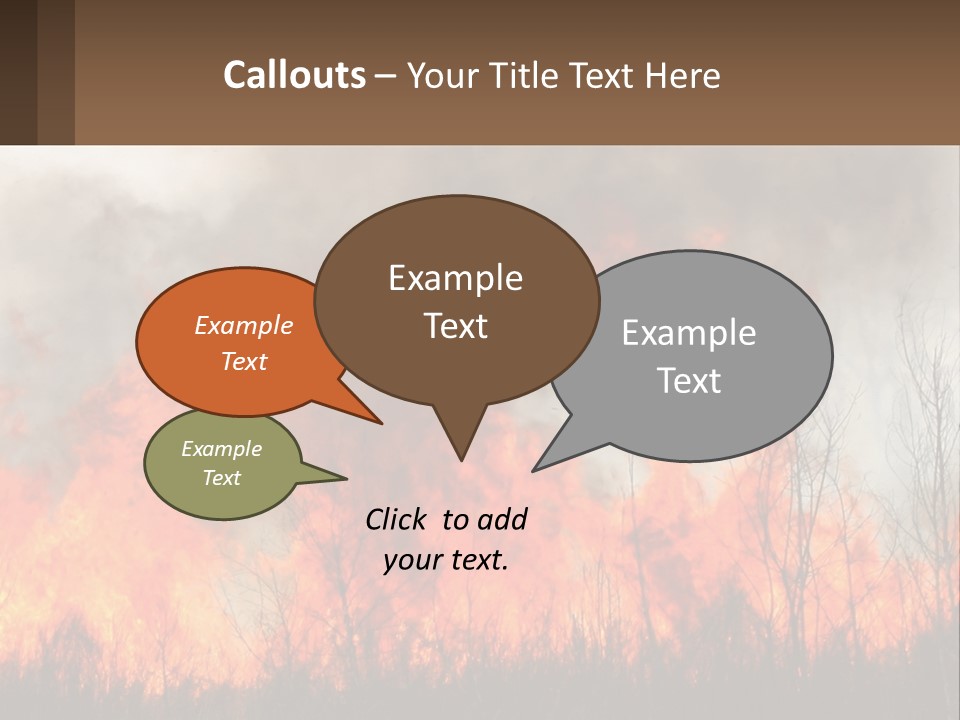 Callouts – Your Title Text Here

Example Text

Example Text

Example Text

Example Text

Click to add your text.